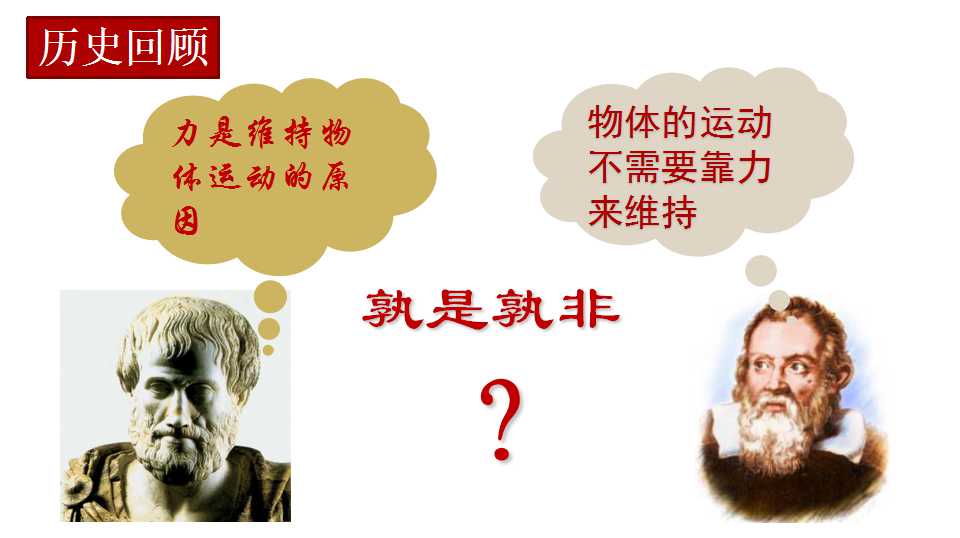 历史回顾

力是维持物体运动的原因

物体的运动不需要靠力来维持

孰是孰非

?